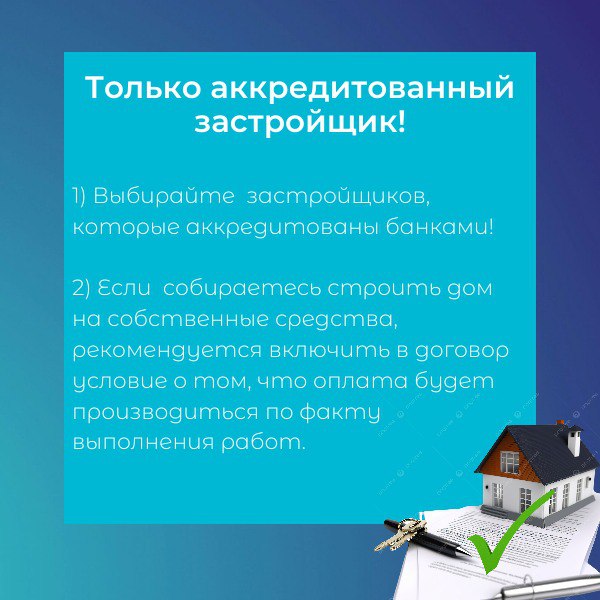 Только аккредитованный застройщик!

1) Выбирайте застройщиков, которые аккредитованы банками!

2) Если собираетесь строить дом на собственные средства, рекомендуется включить в договор условие о том, что оплата будет производиться по факту выполнения работ.